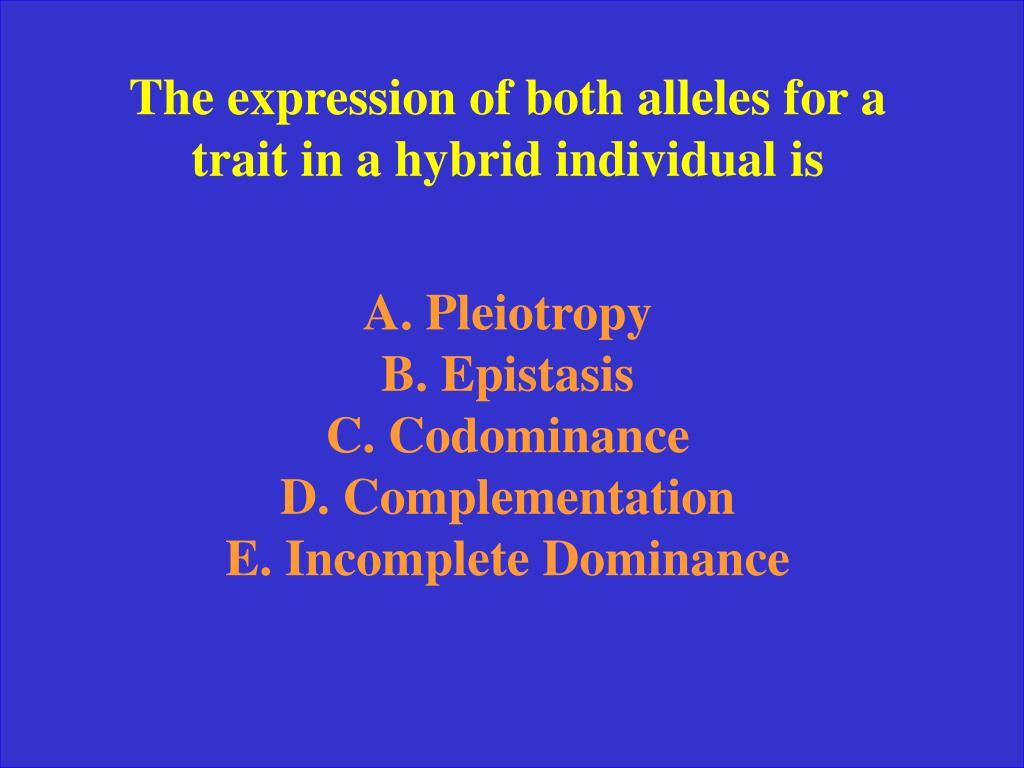 The expression of both alleles for a trait in a hybrid individual is

A. Pleiotropy
B. Epistasis
C. Codominance
D. Complementation
E. Incomplete Dominance